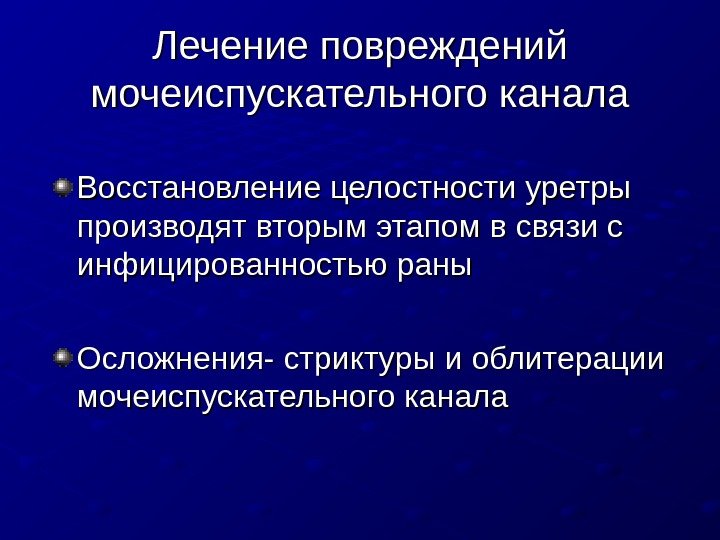 Лечение повреждений мочеиспускательного канала

Восстановление целостности уретры производят вторым этапом в связи с инфицированностью раны

Осложнения- стриктуры и облитерации мочеиспускательного канала